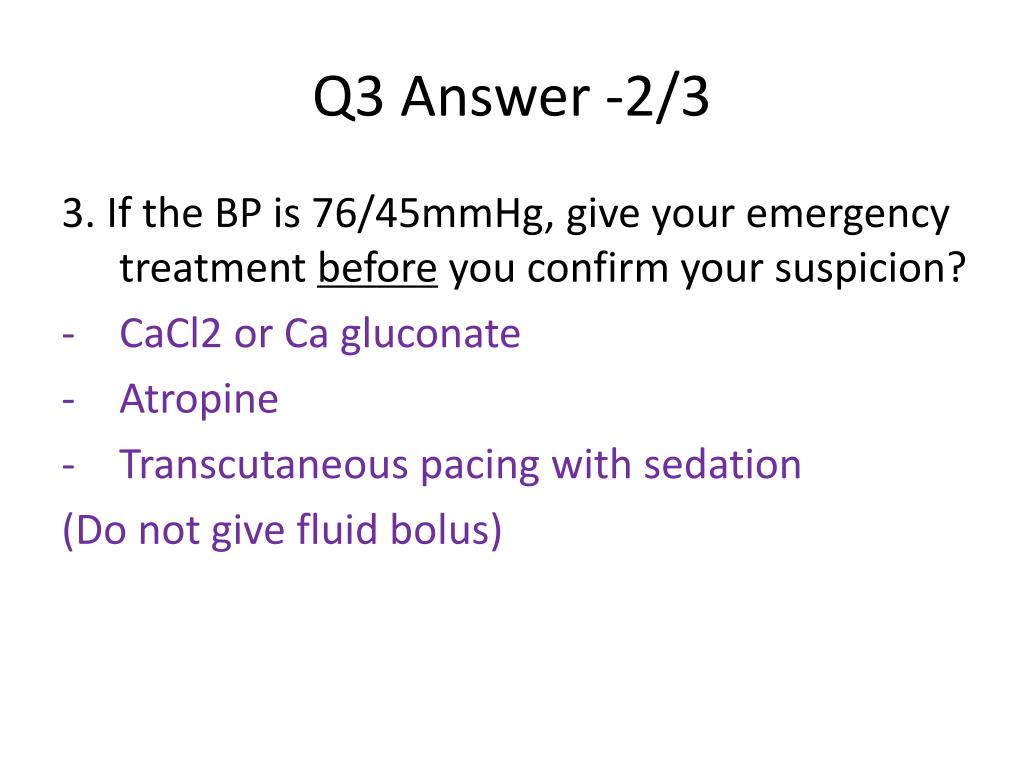 Q3 Answer -2/3

3. If the BP is 76/45mmHg, give your emergency treatment before you confirm your suspicion?

- CaCl2 or Ca gluconate
- Atropine
- Transcutaneous pacing with sedation

(Do not give fluid bolus)